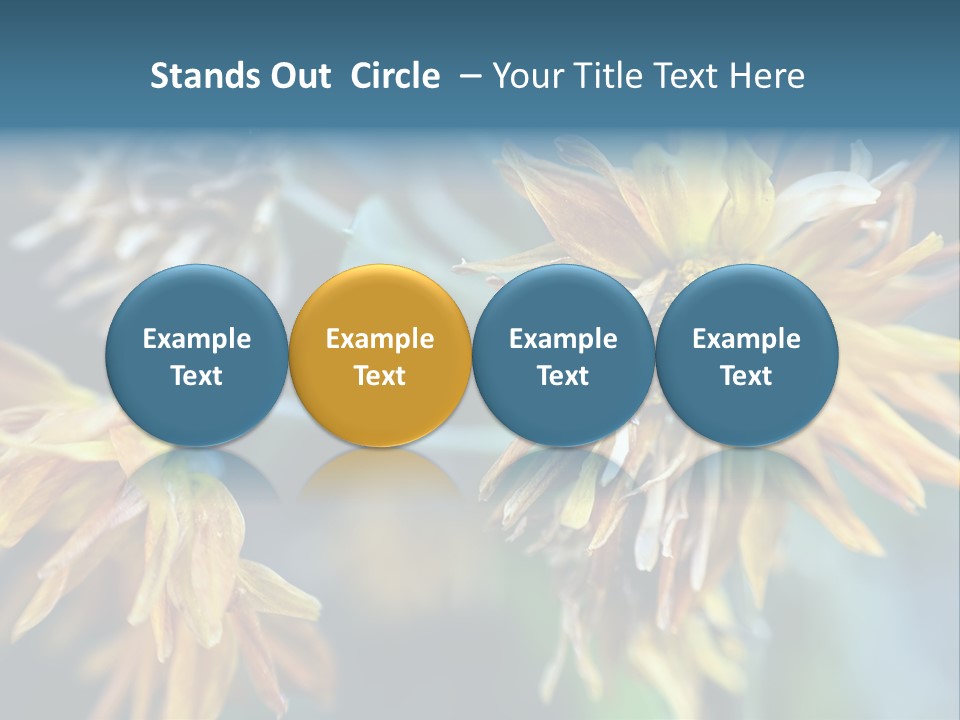 Stands Out Circle – Your Title Text Here

Example Text

Example Text

Example Text

Example Text